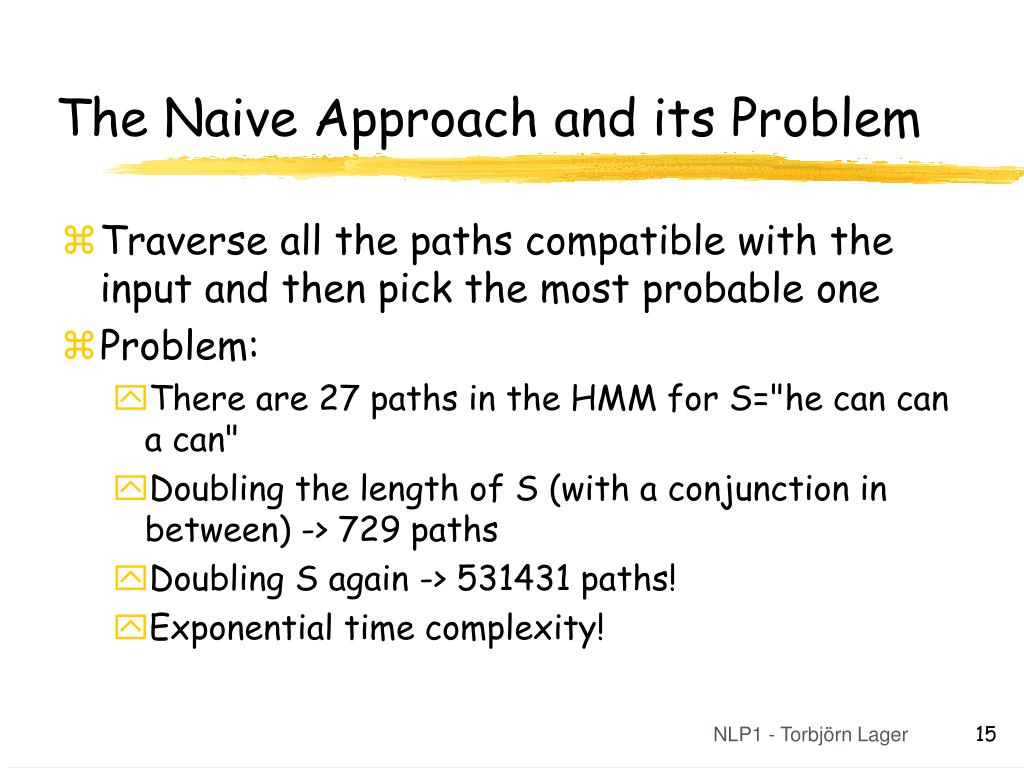 The Naive Approach and its Problem

Traverse all the paths compatible with the input and then pick the most probable one

Problem:

There are 27 paths in the HMM for S="he can can a can"

Doubling the length of S (with a conjunction in between) -> 729 paths

Doubling S again -> 531431 paths!

Exponential time complexity!

NLP1 - Torbjörn Lager

15